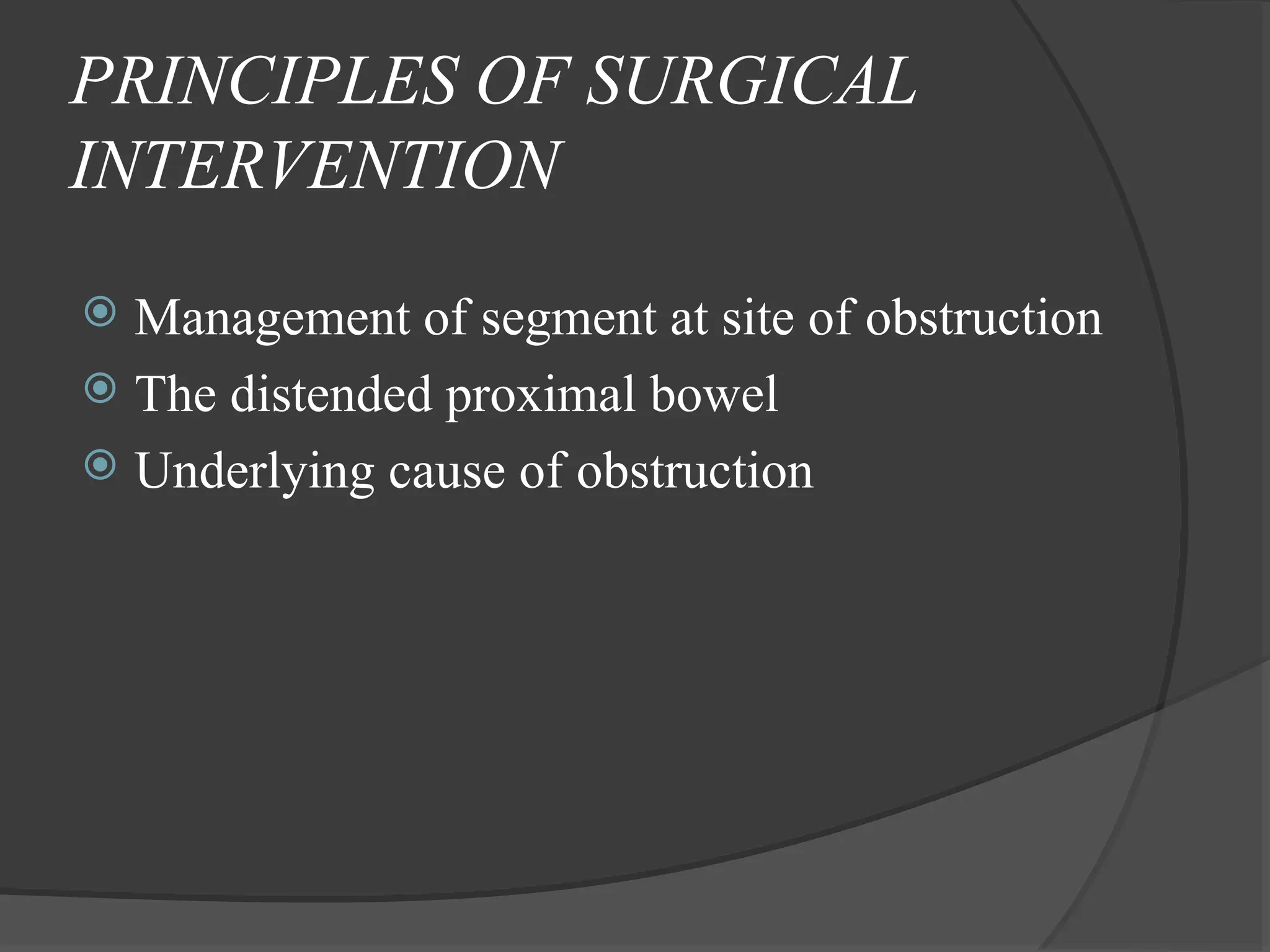 PRINCIPLES OF SURGICAL INTERVENTION

Management of segment at site of obstruction
The distended proximal bowel
Underlying cause of obstruction